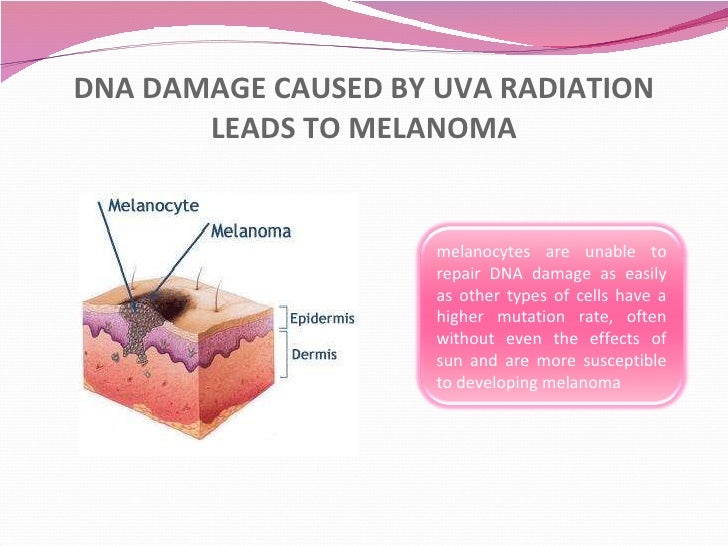 DNA DAMAGE CAUSED BY UVA RADIATION LEADS TO MELANOMA

Melanocyte

Melanoma

Epidermis

Dermis

melanocytes are unable to repair DNA damage as easily as other types of cells have a higher mutation rate, often without even the effects of sun and are more susceptible to developing melanoma